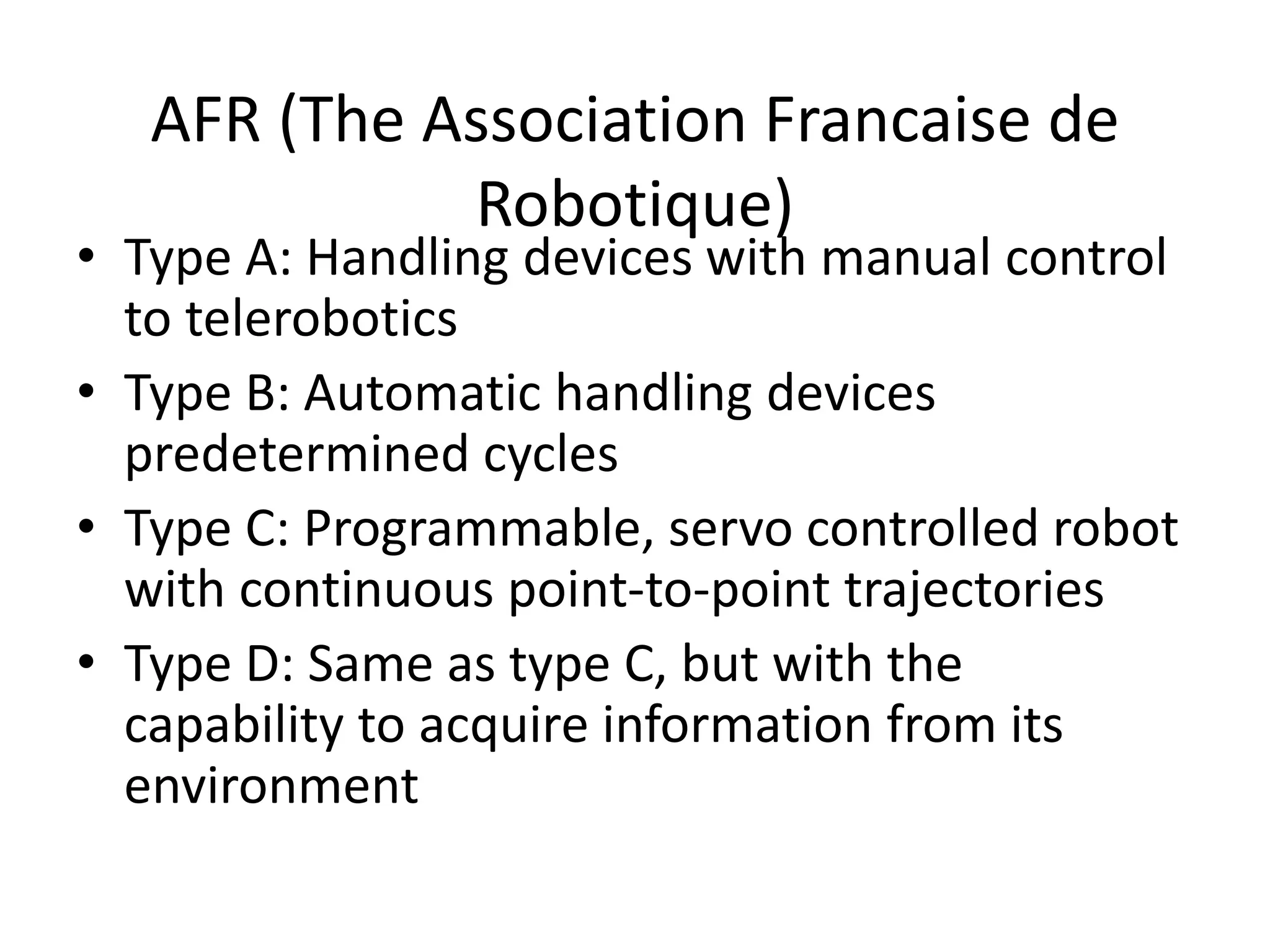 AFR (The Association Francaise de Robotique)

• Type A: Handling devices with manual control to telerobotics
• Type B: Automatic handling devices predetermined cycles
• Type C: Programmable, servo controlled robot with continuous point-to-point trajectories
• Type D: Same as type C, but with the capability to acquire information from its environment